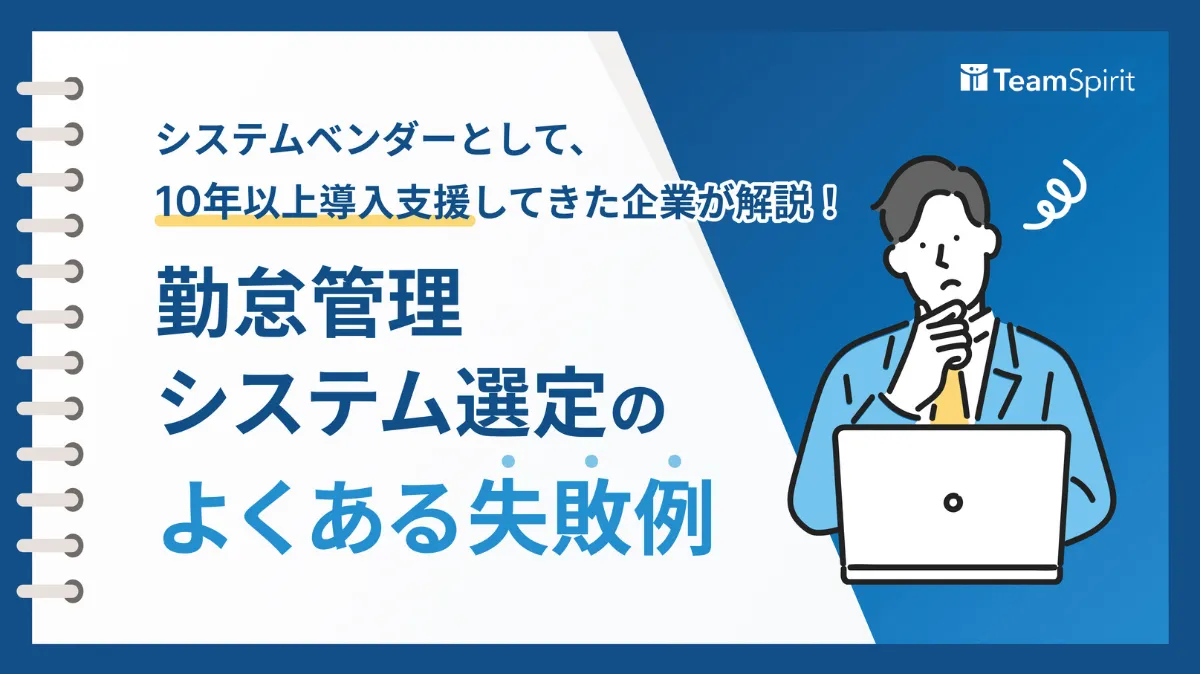 TeamSpirit

システムベンダーとして、
10年以上導入支援してきた企業が解説！

勤怠管理
システム選定の
よくある失敗例